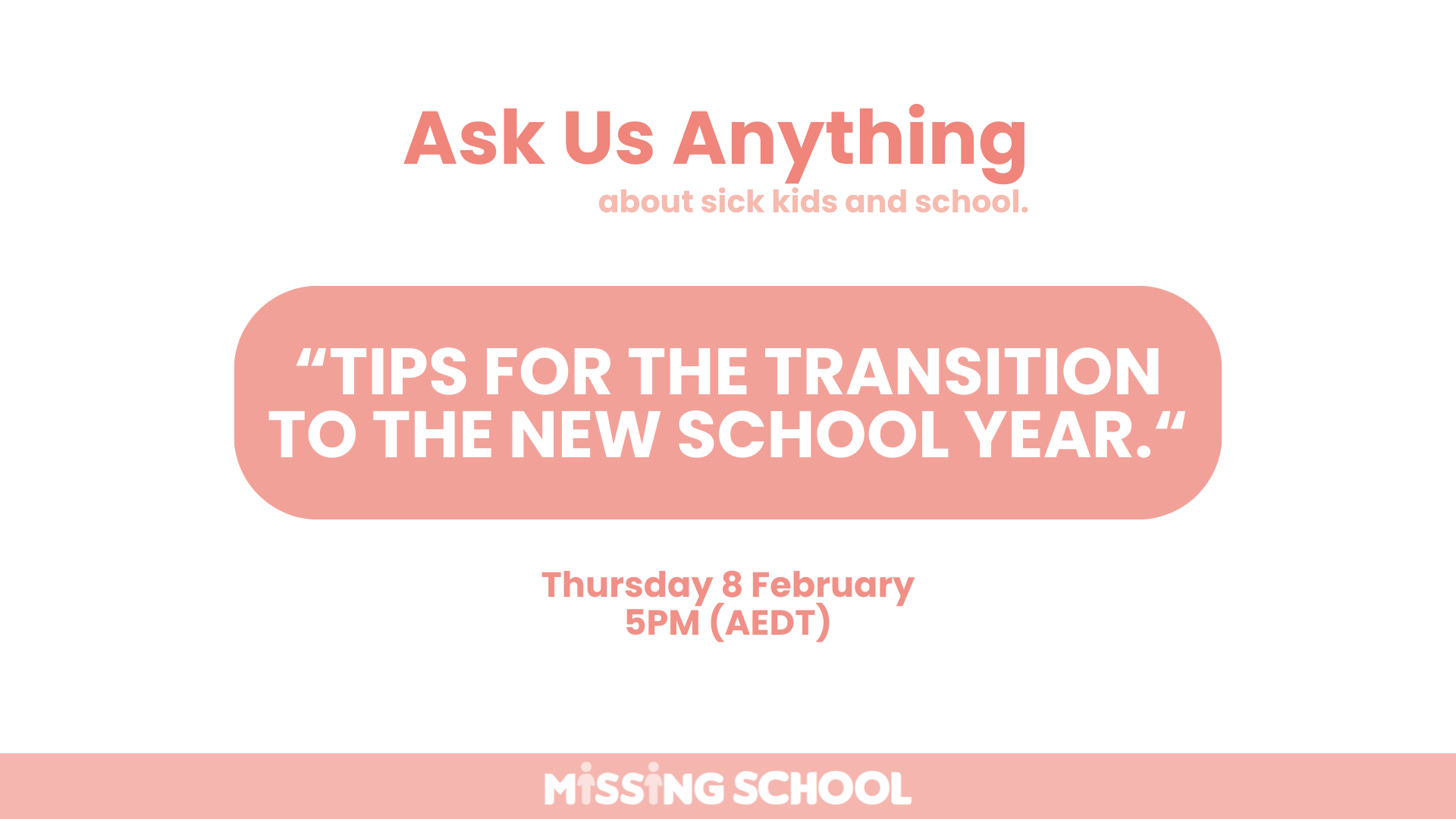 Ask Us Anything
about sick kids and school.

"TIPS FOR THE TRANSITION TO THE NEW SCHOOL YEAR."

Thursday 8 February
5PM (AEDT)

MISSING SCHOOL